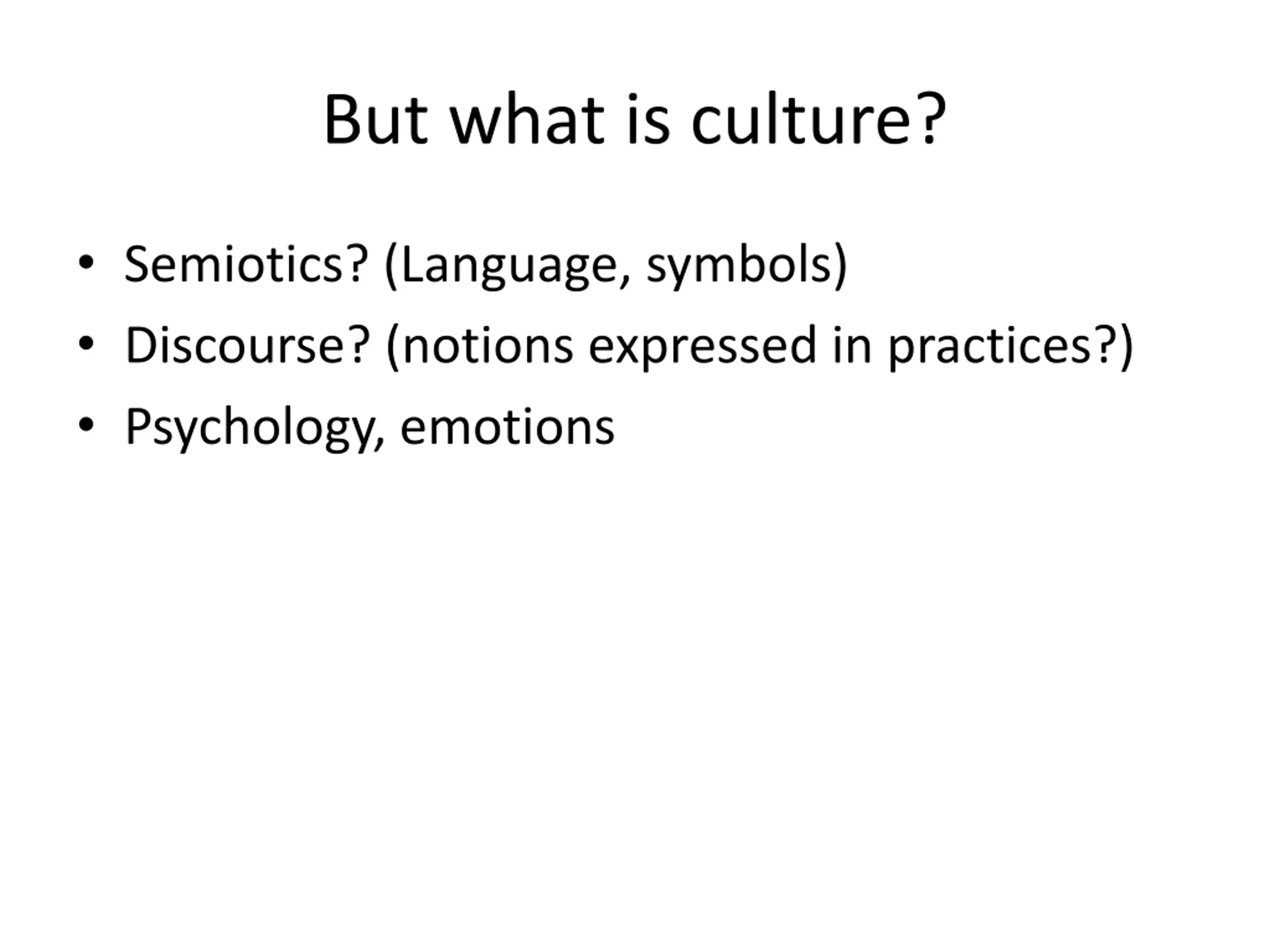 But what is culture?

• Semiotics? (Language, symbols)
• Discourse? (notions expressed in practices?)
• Psychology, emotions